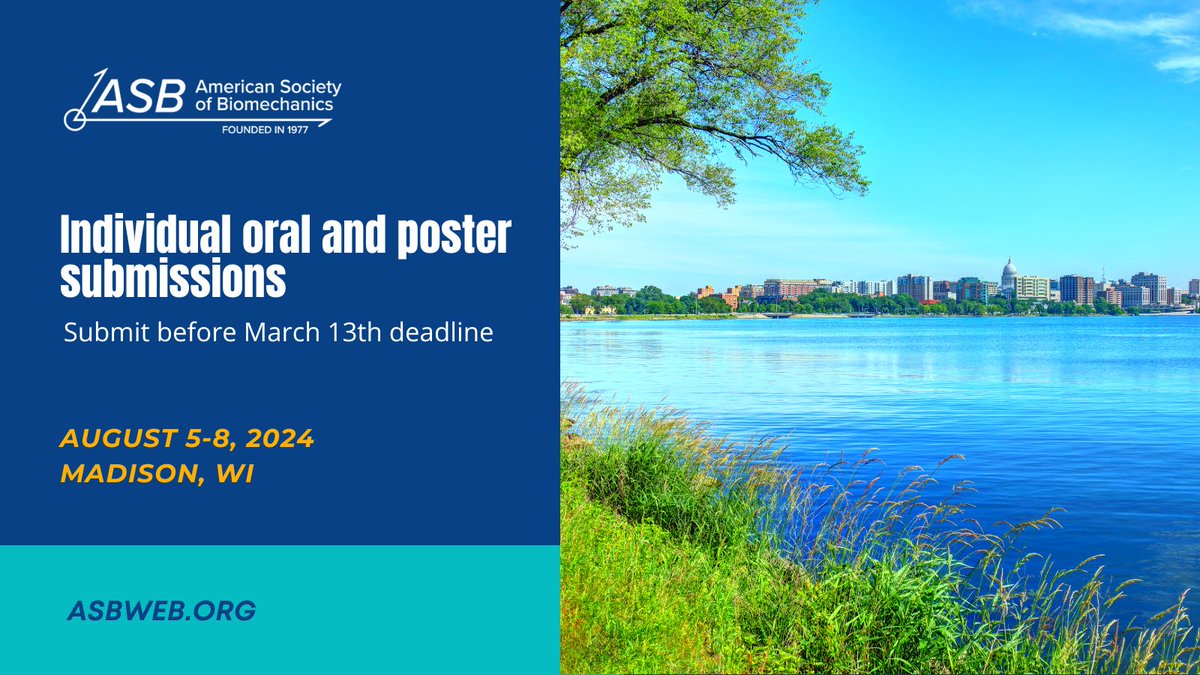 ASB American Society of Biomechanics
FOUNDED IN 1977

Individual oral and poster submissions

Submit before March 13th deadline

AUGUST 5-8, 2024
MADISON, WI

ASBWEB.ORG